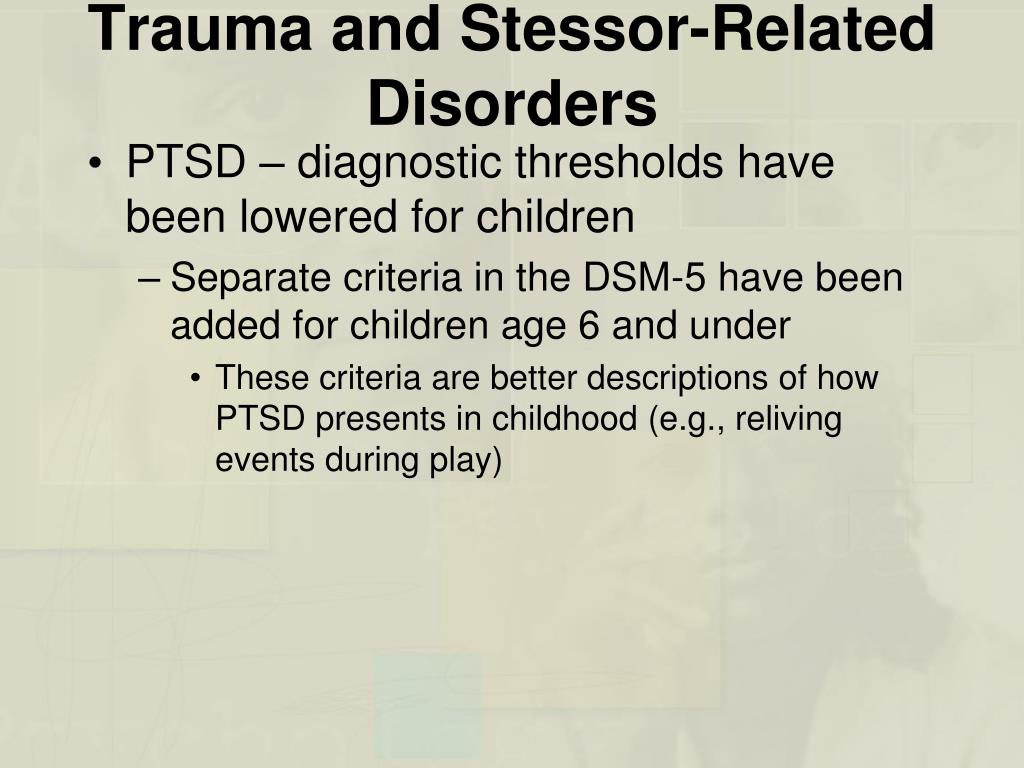 Trauma and Stessor-Related Disorders

• PTSD – diagnostic thresholds have been lowered for children

– Separate criteria in the DSM-5 have been added for children age 6 and under

• These criteria are better descriptions of how PTSD presents in childhood (e.g., reliving events during play)